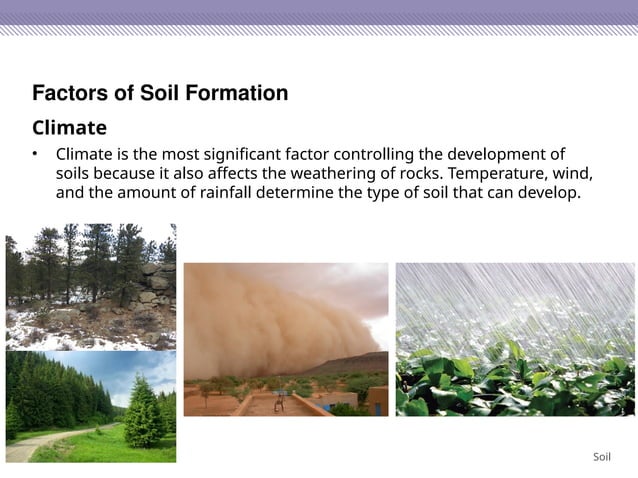 Factors of Soil Formation

Climate

• Climate is the most significant factor controlling the development of soils because it also affects the weathering of rocks. Temperature, wind, and the amount of rainfall determine the type of soil that can develop.

Soil